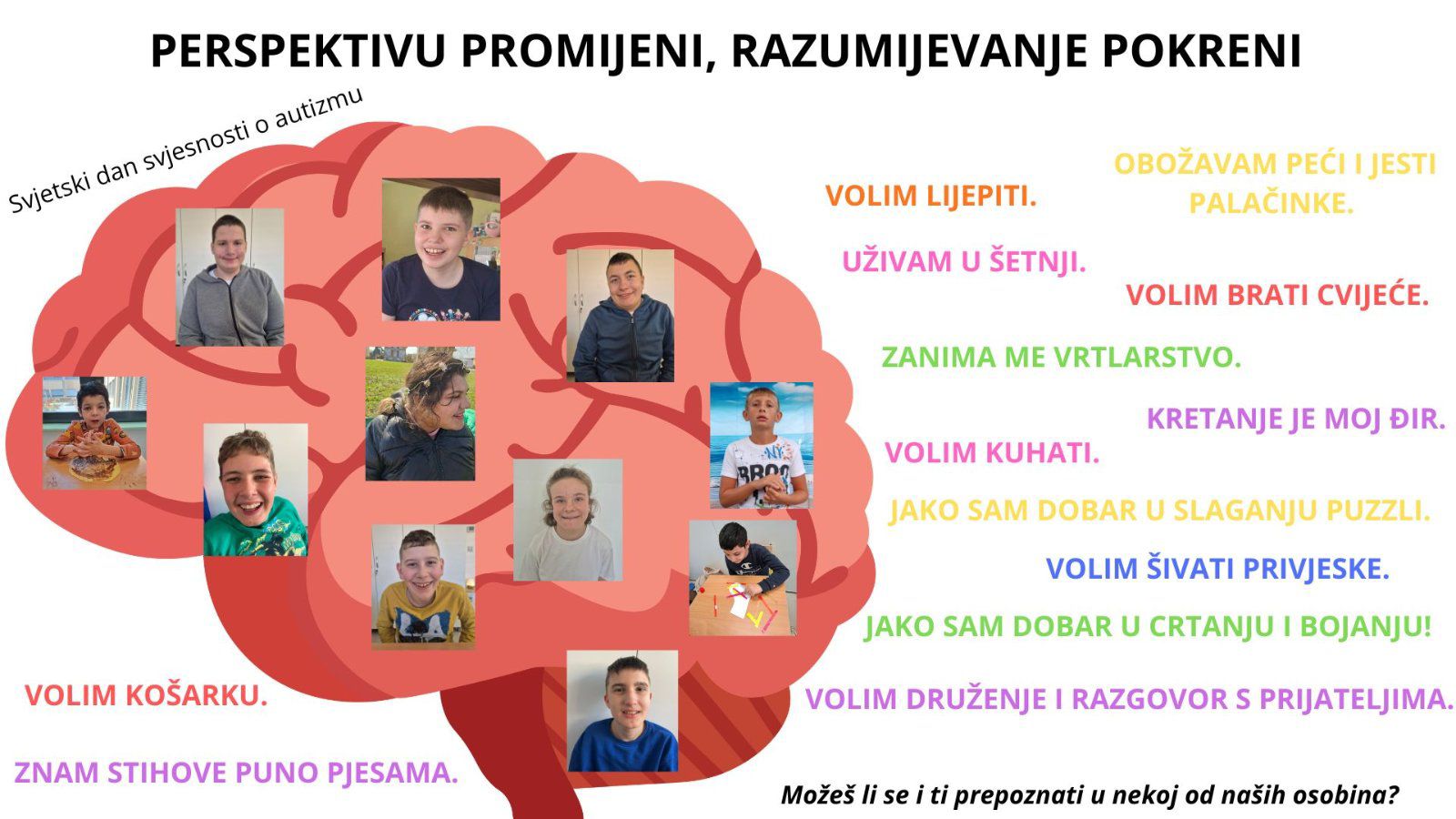 PERSPEKTIVU PROMIJENI, RAZUMIJEVANJE POKRENI

Svjetski dan svjesnosti o autizmu

VOLIM LIJEPITI.

OBOŽAVAM PEĆI I JESTI PALAČINKE.

UŽIVAM U ŠETNJI.

VOLIM BRATI CVIJEĆE.

ZANIMA ME VRTLARSTVO.

KRETANJE JE MOJ ĐIR.

VOLIM KUHATI.

JAKO SAM DOBAR U SLAGANJU PUZZLI.

VOLIM ŠIVATI PRIVJESKE.

JAKO SAM DOBAR U CRTANJU I BOJANJU!

VOLIM DRUŽENJE I RAZGOVOR S PRIJATELJIMA.

VOLIM KOŠARKU.

ZNAM STIHOVE PUNO PJESAMA.

Možeš li se i ti prepoznati u nekoj od naših osobina?